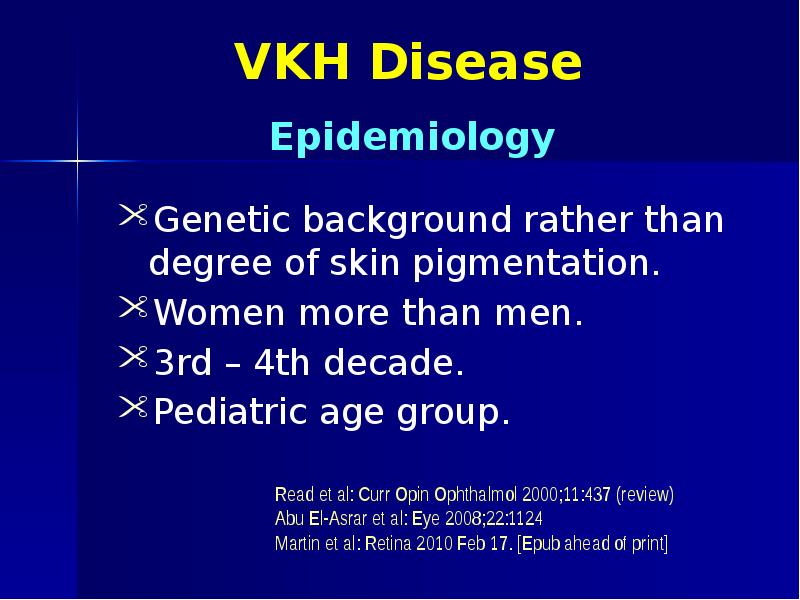 VKH Disease

Epidemiology

Genetic background rather than degree of skin pigmentation.

Women more than men.

3rd – 4th decade.

Pediatric age group.

Read et al: Curr Opin Ophthalmol 2000;11:437 (review)
Abu El-Asrar et al: Eye 2008;22:1124
Martin et al: Retina 2010 Feb 17. [Epub ahead of print]